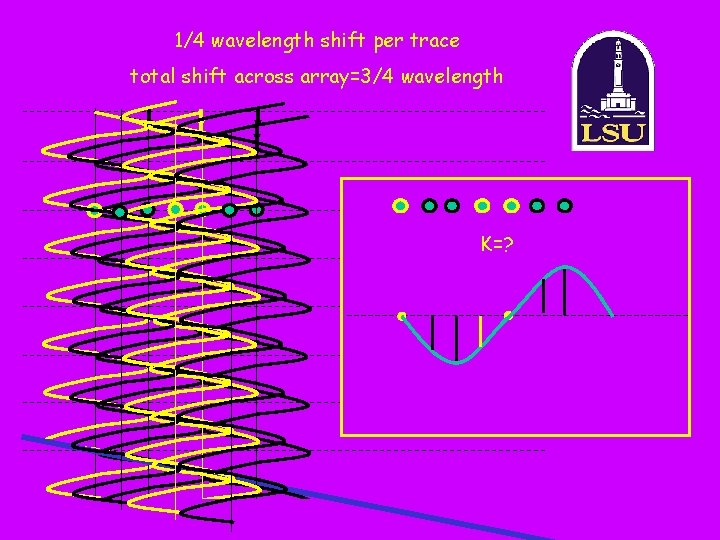 1/4 wavelength shift per trace

total shift across array=3/4 wavelength

LSU

K=?